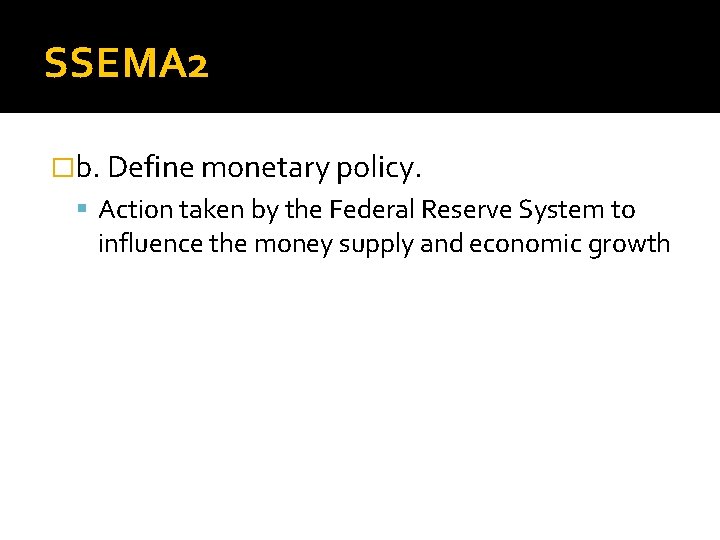 SSEMA2

b. Define monetary policy.

Action taken by the Federal Reserve System to influence the money supply and economic growth